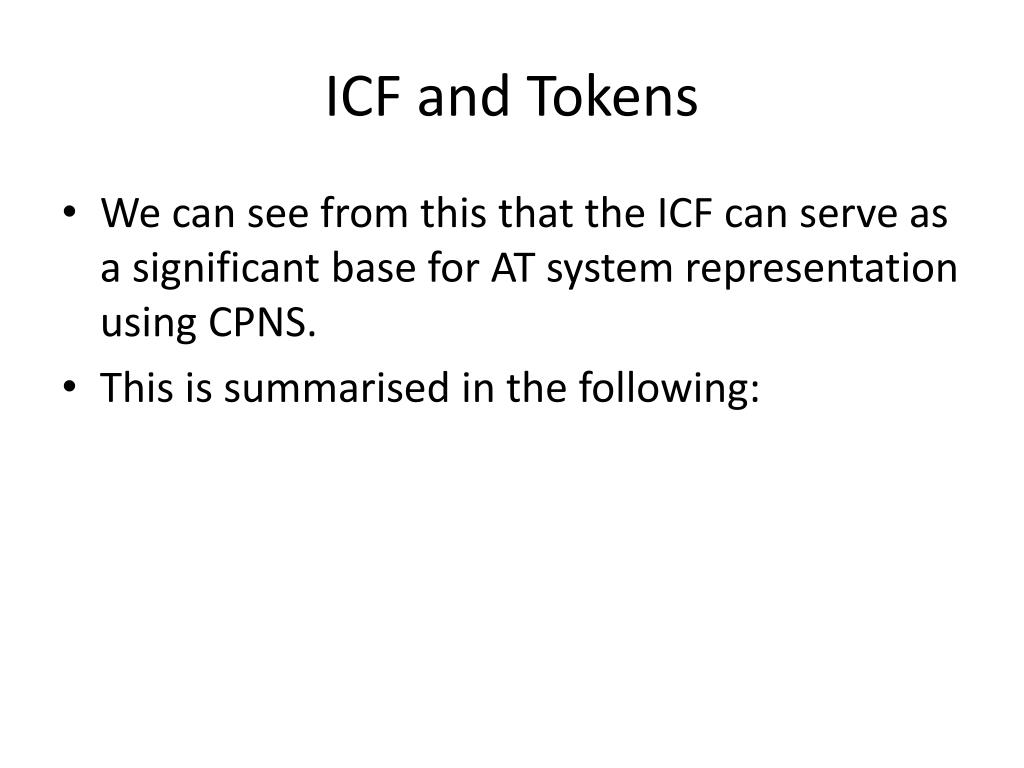 ICF and Tokens

• We can see from this that the ICF can serve as a significant base for AT system representation using CPNS.

• This is summarised in the following: